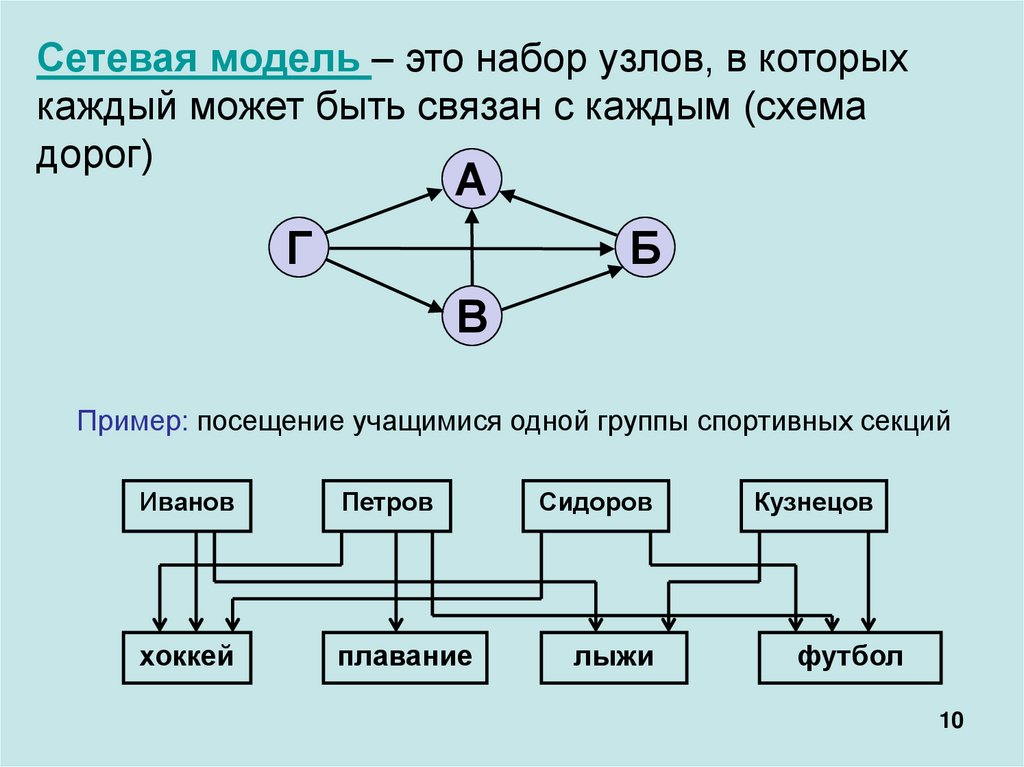 Сетевая модель – это набор узлов, в которых каждый может быть связан с каждым (схема дорог)

А

Г

Б

В

Пример: посещение учащимися одной группы спортивных секций

Иванов

Петров

Сидоров

Кузнецов

хоккей

плавание

лыжи

футбол

10